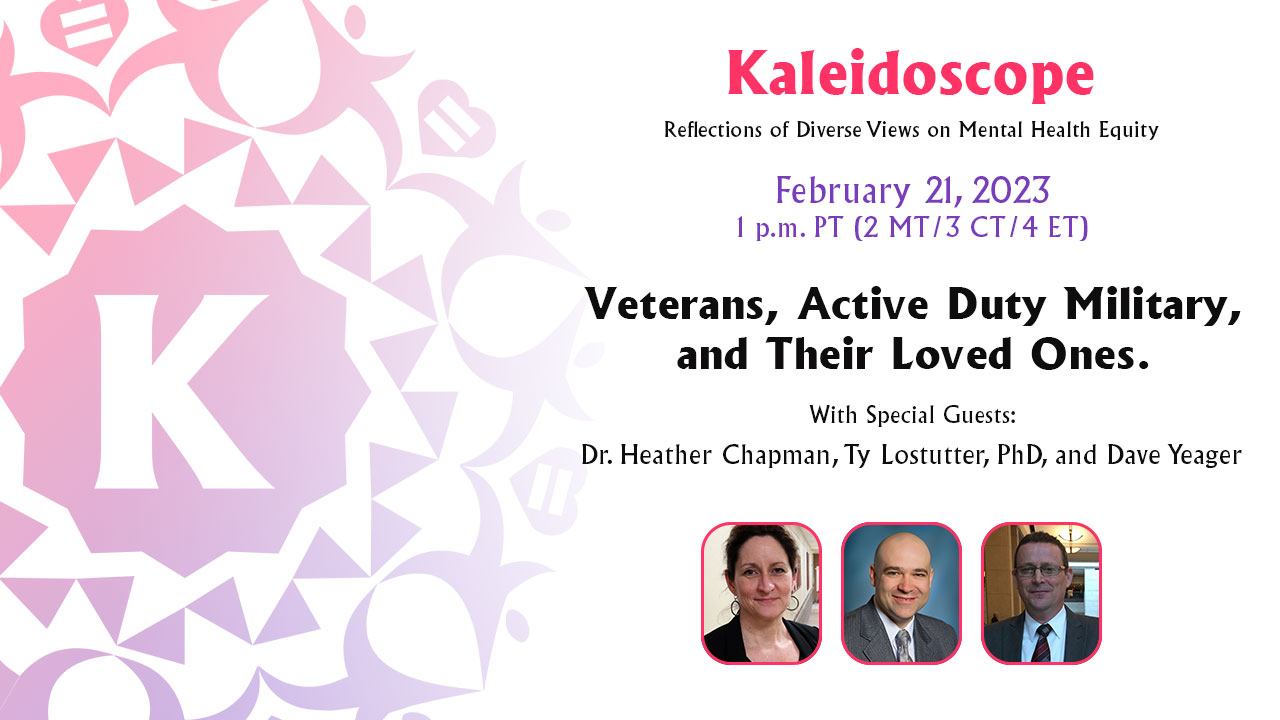 K

Kaleidoscope

Reflections of Diverse Views on Mental Health Equity

February 21, 2023
1 p.m. PT (2 MT/3 CT/4 ET)

Veterans, Active Duty Military, and Their Loved Ones.

With Special Guests:
Dr. Heather Chapman, Ty Lostutter, PhD, and Dave Yeager